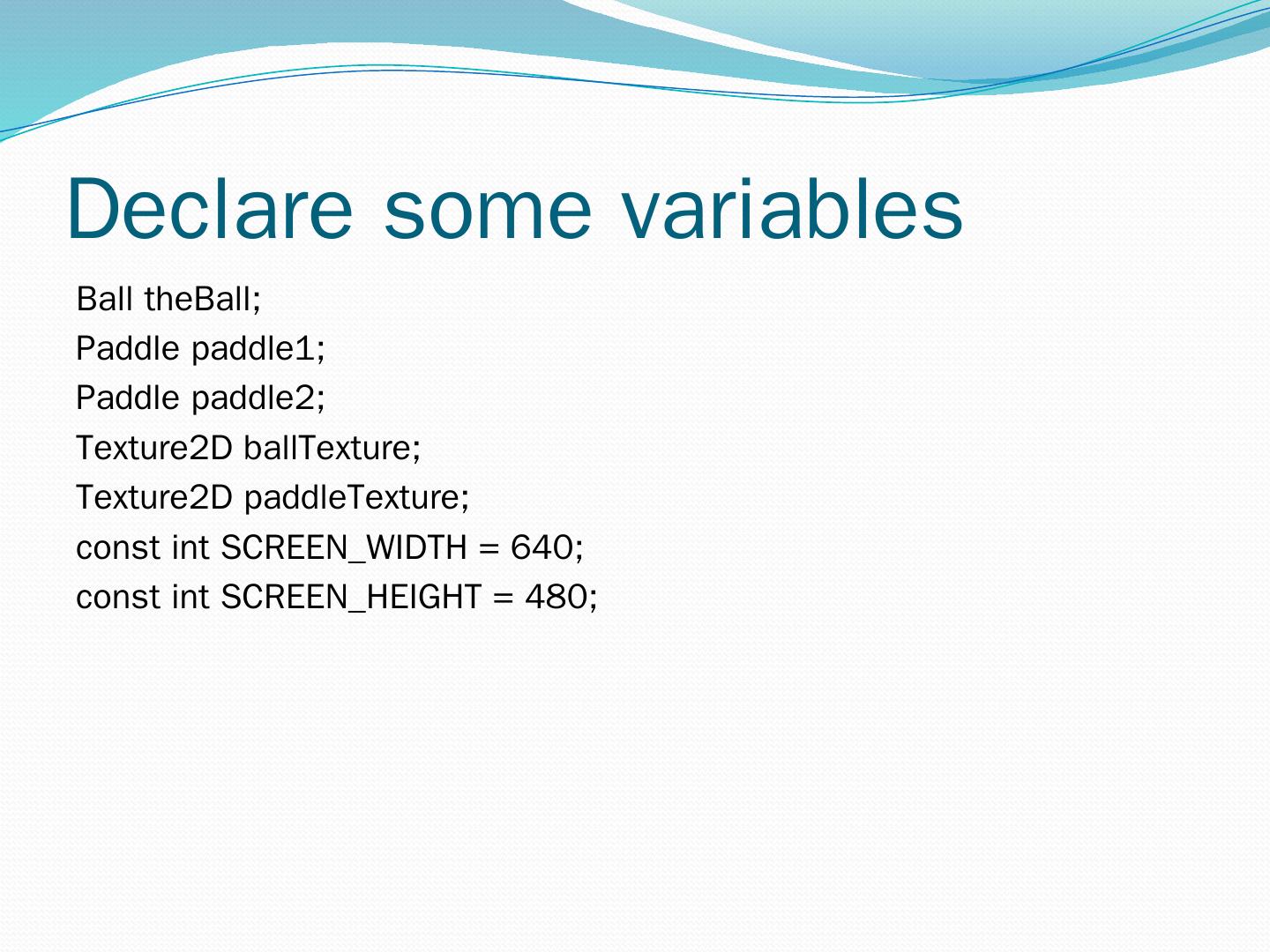 Declare some variables

Ball theBall;
Paddle paddle1;
Paddle paddle2;
Texture2D ballTexture;
Texture2D paddleTexture;
const int SCREEN_WIDTH = 640;
const int SCREEN_HEIGHT = 480;